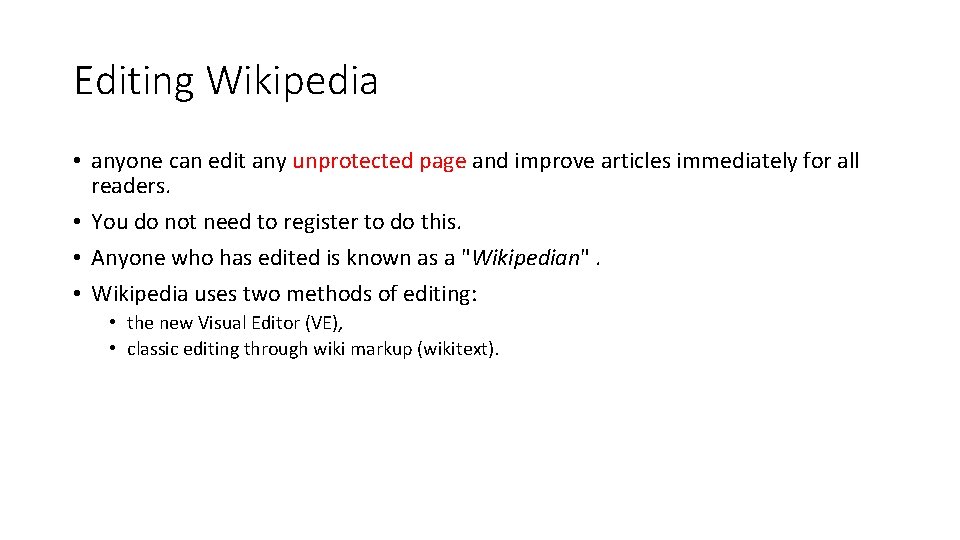 Editing Wikipedia

• anyone can edit any unprotected page and improve articles immediately for all readers.
• You do not need to register to do this.
• Anyone who has edited is known as a "Wikipedian" .
• Wikipedia uses two methods of editing:
  • the new Visual Editor (VE),
  • classic editing through wiki markup (wikitext).